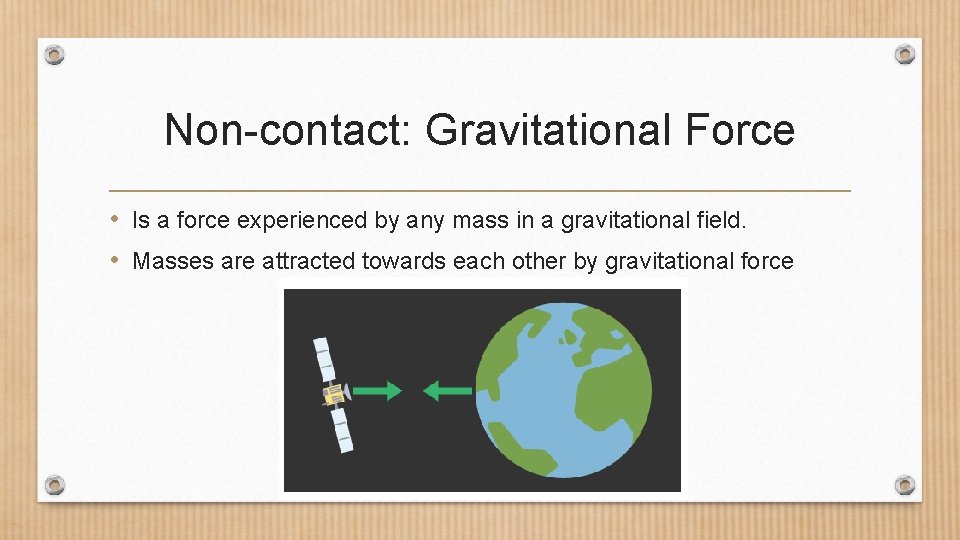 Non-contact: Gravitational Force

• Is a force experienced by any mass in a gravitational field.
• Masses are attracted towards each other by gravitational force